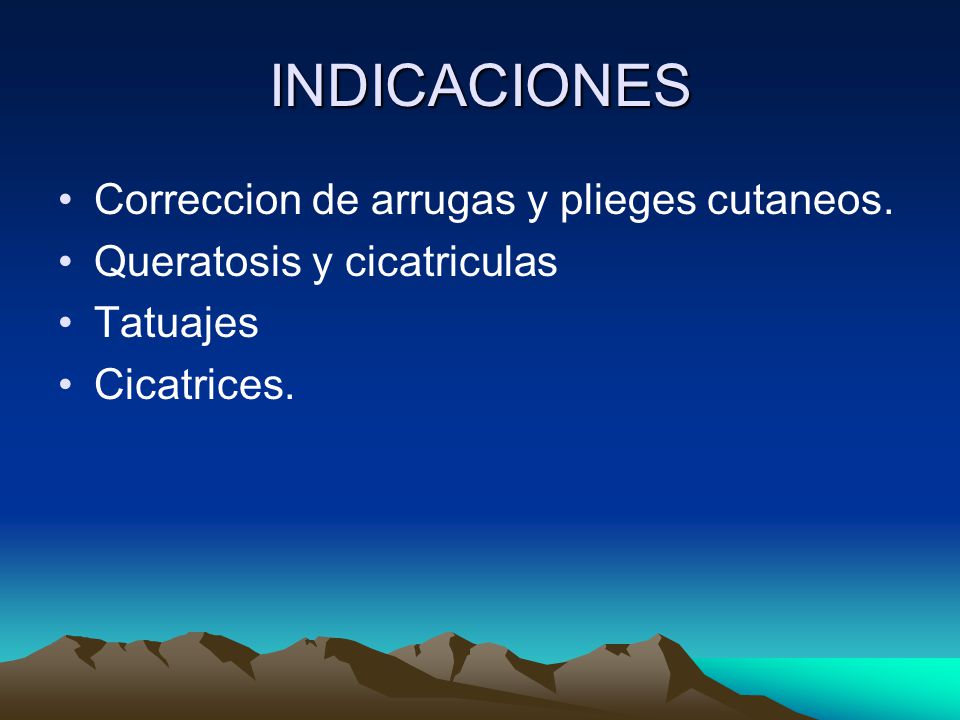 INDICACIONES

• Correccion de arrugas y plieges cutaneos.
• Queratosis y cicatriculas
• Tatuajes
• Cicatrices.